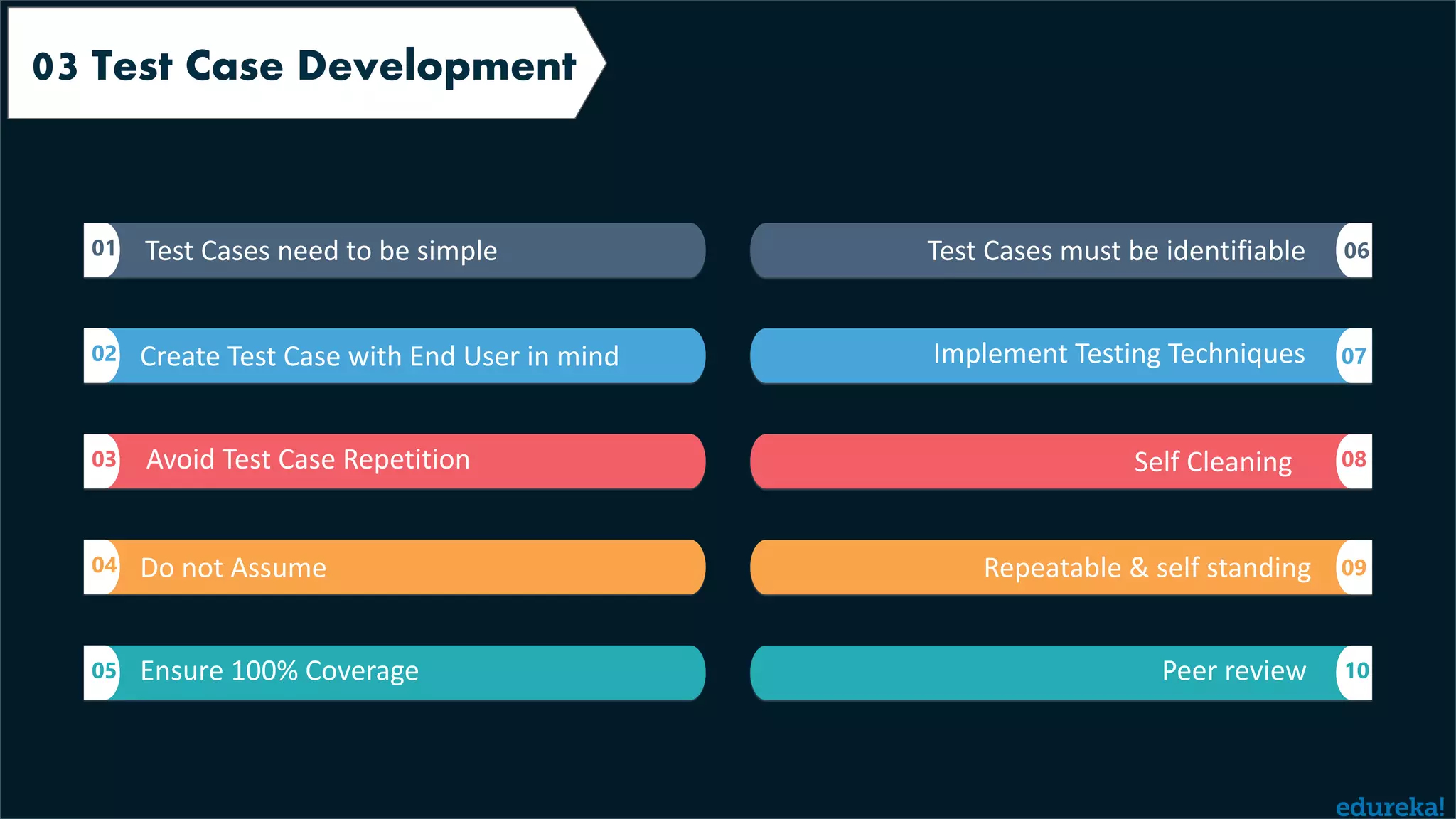 03 Test Case Development

01 Test Cases need to be simple

02 Create Test Case with End User in mind

03 Avoid Test Case Repetition

04 Do not Assume

05 Ensure 100% Coverage

Test Cases must be identifiable 06

Implement Testing Techniques 07

Self Cleaning 08

Repeatable & self standing 09

Peer review 10

edureka!